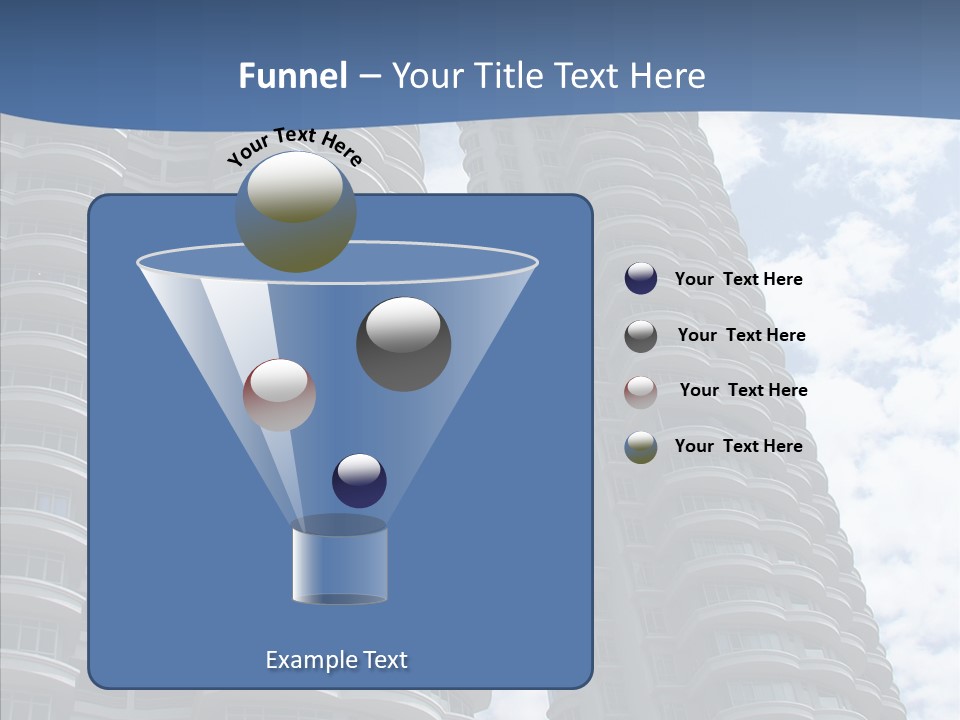 Funnel – Your Title Text Here

Your Text Here

Your Text Here

Your Text Here

Your Text Here

Your Text Here

Example Text